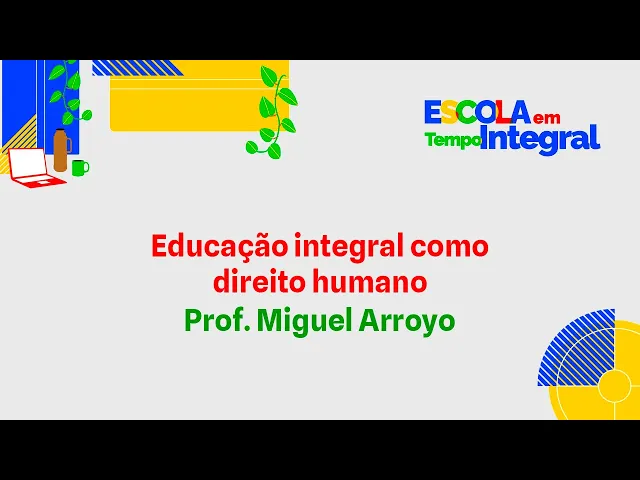 ESCOLA em Tempo Integral

Educação integral como direito humano
Prof. Miguel Arroyo